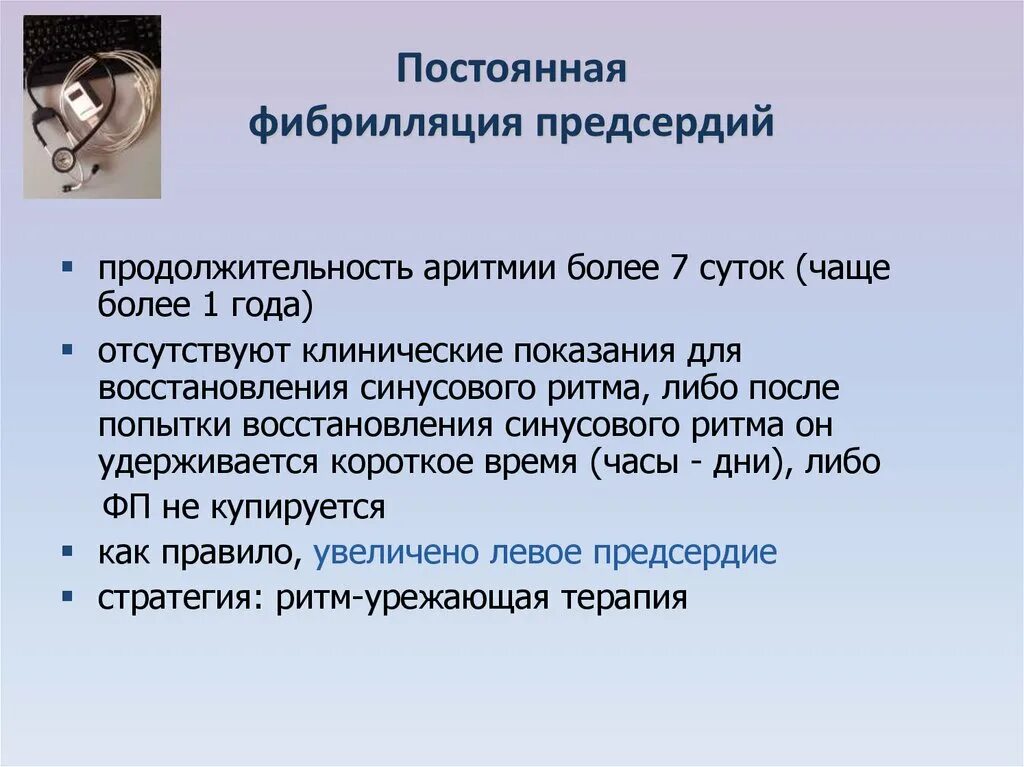 Постоянная фибрилляция предсердий

▪ продолжительность аритмии более 7 суток (чаще более 1 года)

▪ отсутствуют клинические показания для восстановления синусового ритма, либо после попытки восстановления синусового ритма он удерживается короткое время (часы - дни), либо ФП не купируется

▪ как правило, увеличено левое предсердие

▪ стратегия: ритм-урежающая терапия